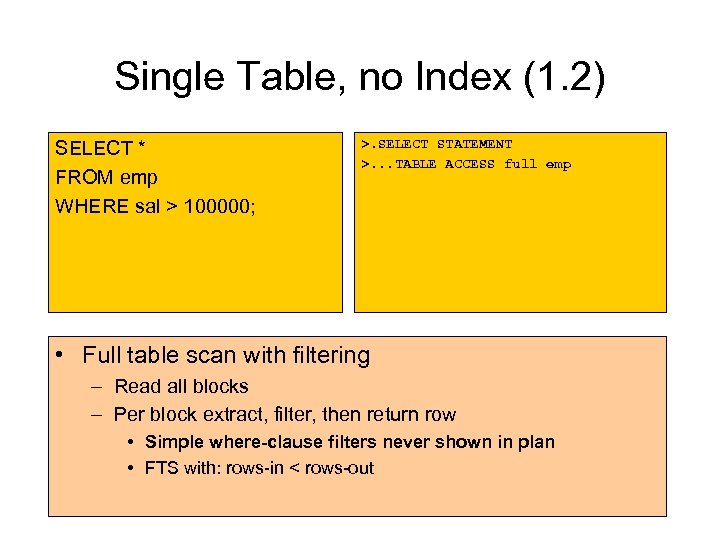 Single Table, no Index (1.2)

SELECT *
FROM emp
WHERE sal > 100000;

>.SELECT STATEMENT
>...TABLE ACCESS full emp

• Full table scan with filtering
– Read all blocks
– Per block extract, filter, then return row
• Simple where-clause filters never shown in plan
• FTS with: rows-in < rows-out